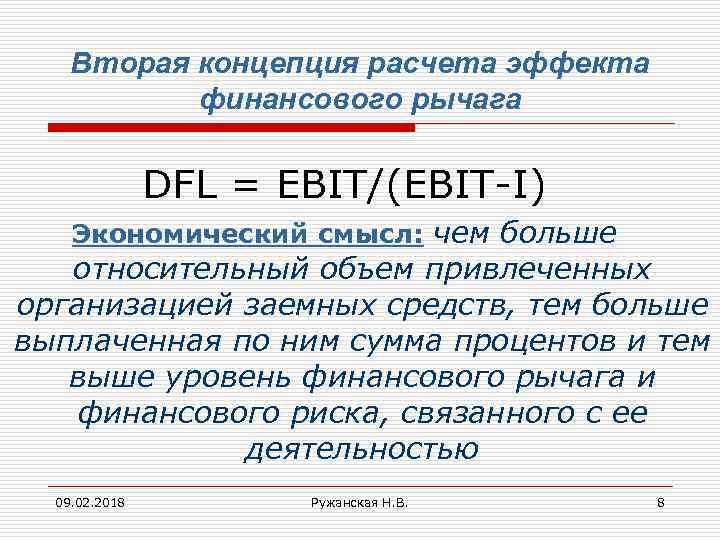 Вторая концепция расчета эффекта финансового рычага

DFL = EBIT/(EBIT-I)

Экономический смысл: чем больше относительный объем привлеченных организацией заемных средств, тем больше выплаченная по ним сумма процентов и тем выше уровень финансового рычага и финансового риска, связанного с ее деятельностью

09.02.2018

Ружанская Н.В.

8